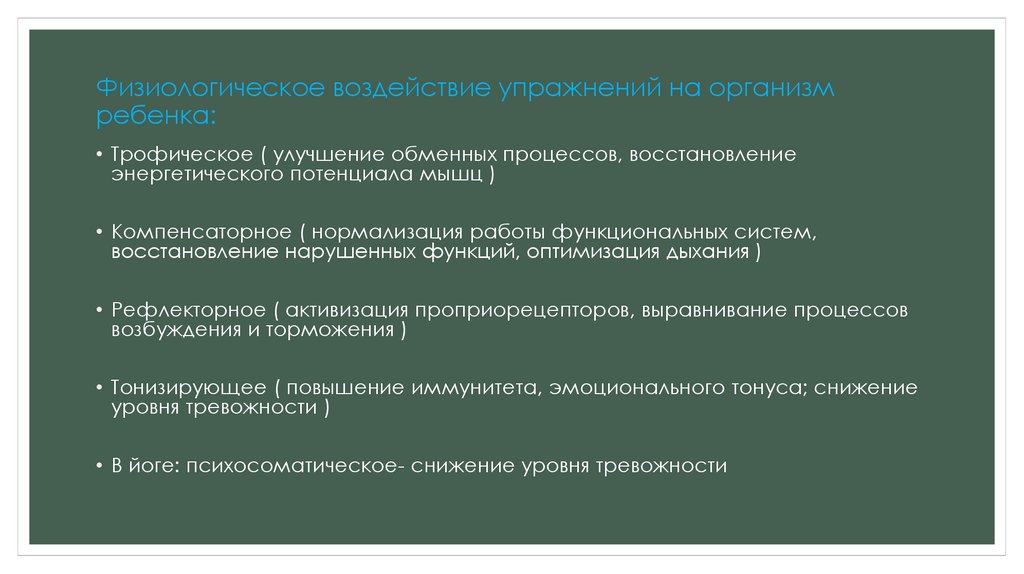 Физиологическое воздействие упражнений на организм ребенка:

• Трофическое ( улучшение обменных процессов, восстановление энергетического потенциала мышц )

• Компенсаторное ( нормализация работы функциональных систем, восстановление нарушенных функций, оптимизация дыхания )

• Рефлекторное ( активизация проприорецепторов, выравнивание процессов возбуждения и торможения )

• Тонизирующее ( повышение иммунитета, эмоционального тонуса; снижение уровня тревожности )

• В йоге: психосоматическое- снижение уровня тревожности